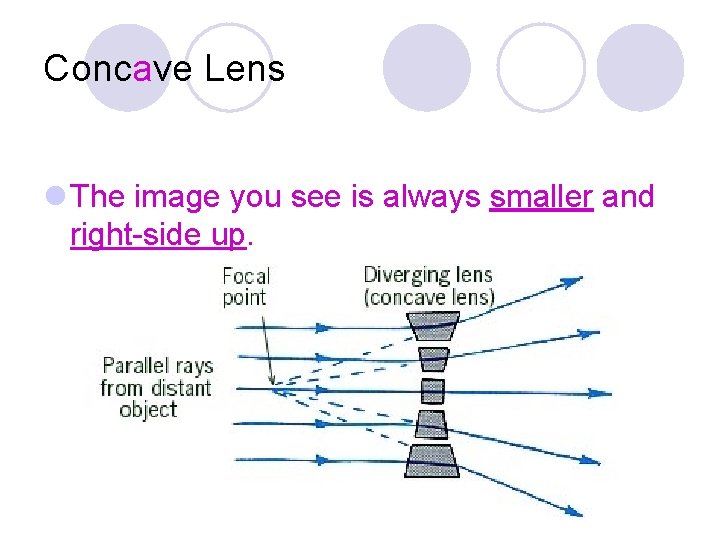 Concave Lens

The image you see is always smaller and right-side up.

Focal point

Diverging lens (concave lens)

Parallel rays from distant object